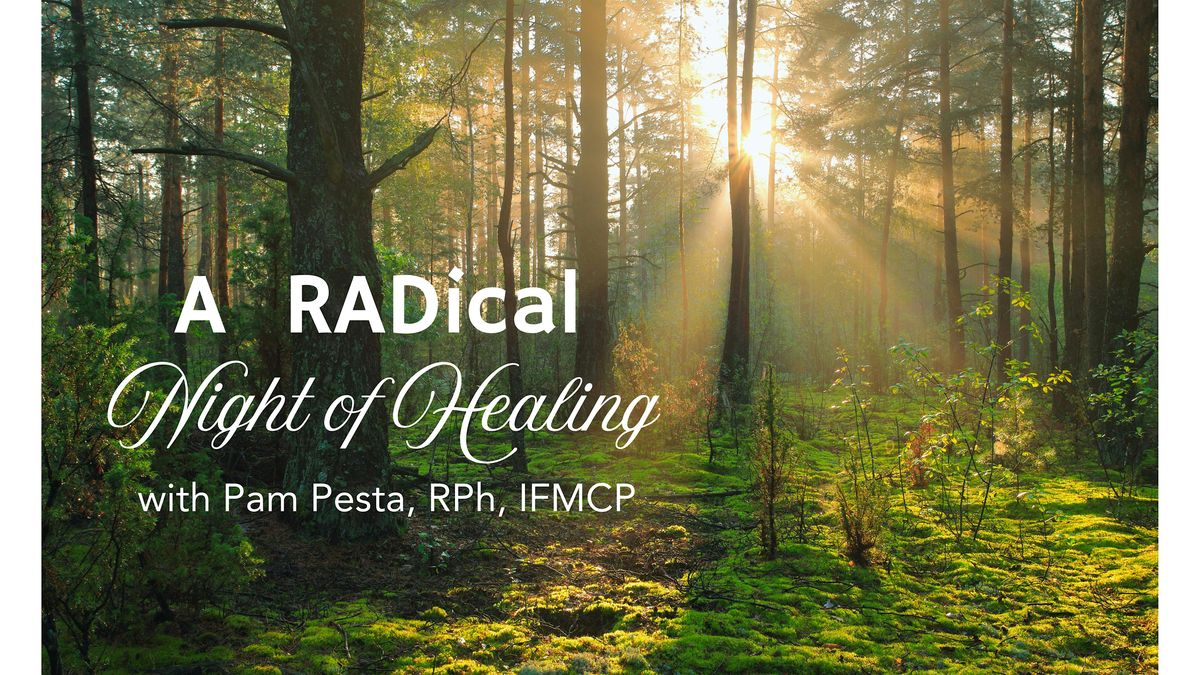 A RADical
Night of Healing
with Pam Pesta, RPh, IFMCP